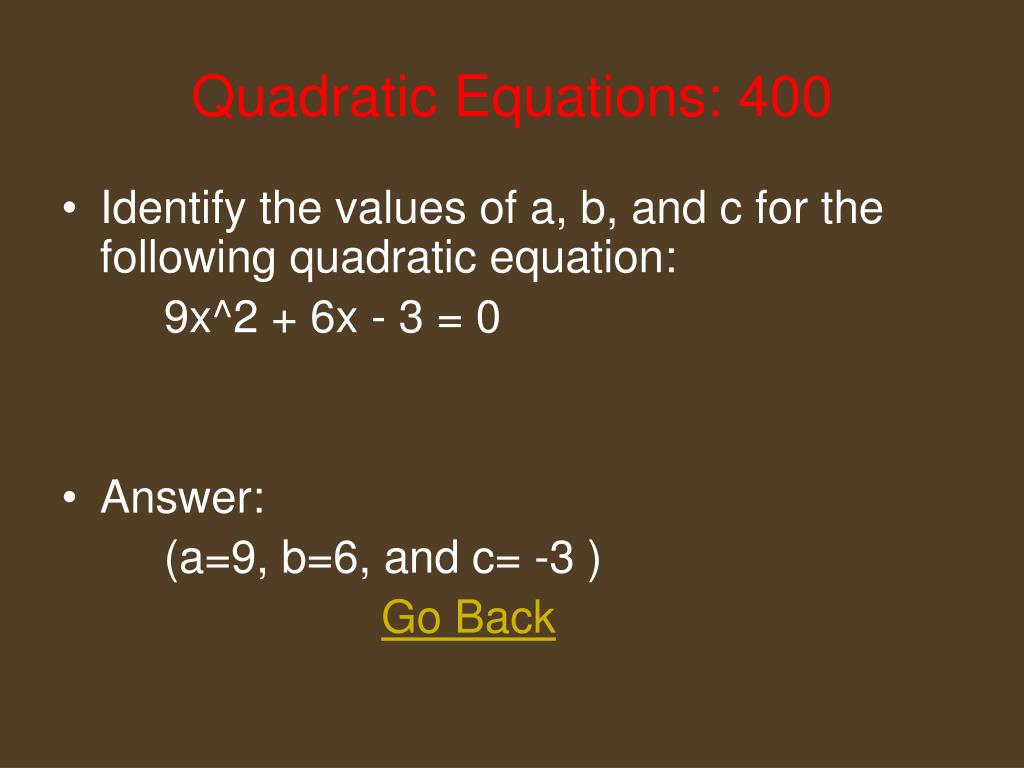 Quadratic Equations: 400

• Identify the values of a, b, and c for the following quadratic equation:

9x^2 + 6x - 3 = 0

• Answer:

(a=9, b=6, and c= -3 )

Go Back